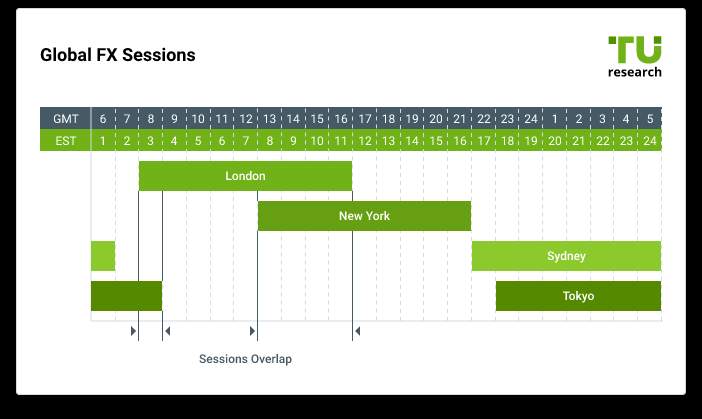 Global FX Sessions

TU research

| GMT | 6 | 7 | 8 | 9 | 10 | 11 | 12 | 13 | 14 | 15 | 16 | 17 | 18 | 19 | 20 | 21 | 22 | 23 | 24 | 1 | 2 | 3 | 4 | 5 |
|---|---|---|---|---|---|---|---|---|---|---|---|---|---|---|---|---|---|---|---|---|---|---|---|---|
| EST | 1 | 2 | 3 | 4 | 5 | 6 | 7 | 8 | 9 | 10 | 11 | 12 | 13 | 14 | 15 | 16 | 17 | 18 | 19 | 20 | 21 | 22 | 23 | 24 |

London

New York

Sydney

Tokyo

Sessions Overlap